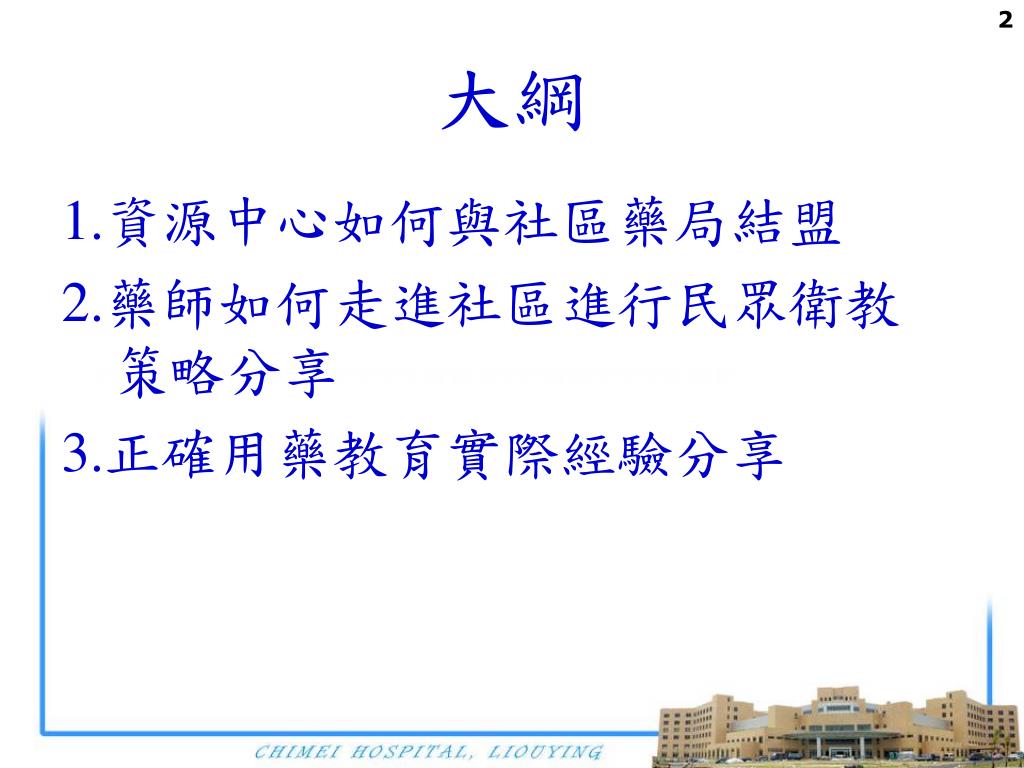 2

大綱

1.資源中心如何與社區藥局結盟

2.藥師如何走進社區進行民眾衛教策略分享

3.正確用藥教育實際經驗分享

CHIMEI HOSPITAL, LIOUYING